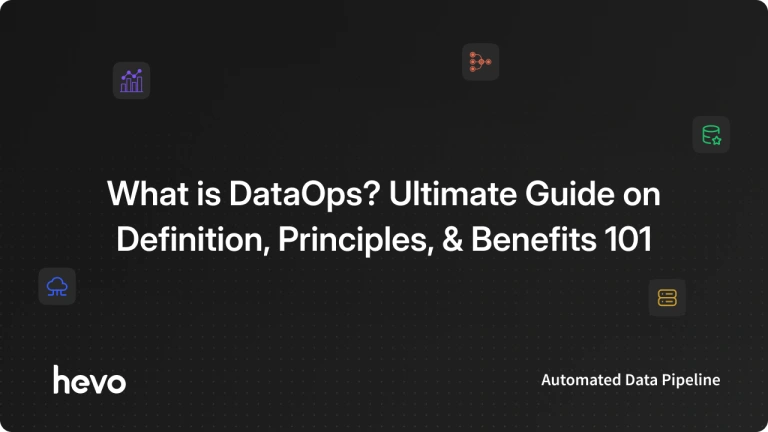 What is DataOps? Ultimate Guide on Definition, Principles, & Benefits 101

hevo

Automated Data Pipeline